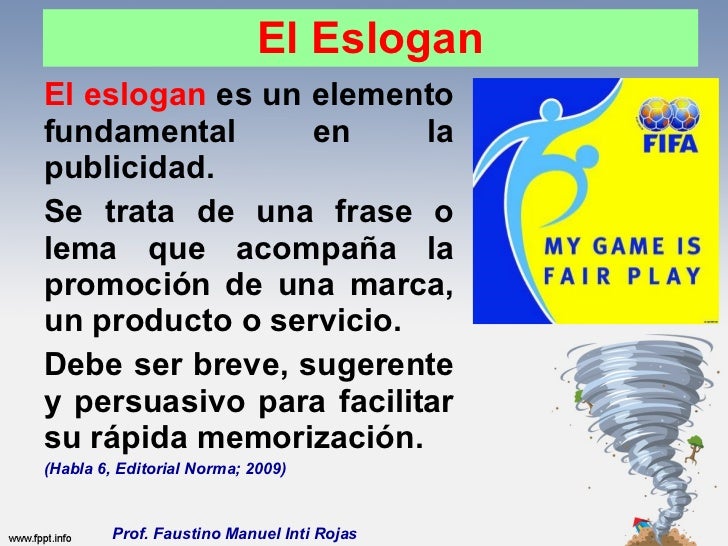 El Eslogan

El eslogan es un elemento fundamental en la publicidad.

Se trata de una frase o lema que acompaña la promoción de una marca, un producto o servicio.

Debe ser breve, sugerente y persuasivo para facilitar su rápida memorización.

(Habla 6, Editorial Norma; 2009)

FIFA

MY GAME IS FAIR PLAY

www.fppt.info

Prof. Faustino Manuel Inti Rojas